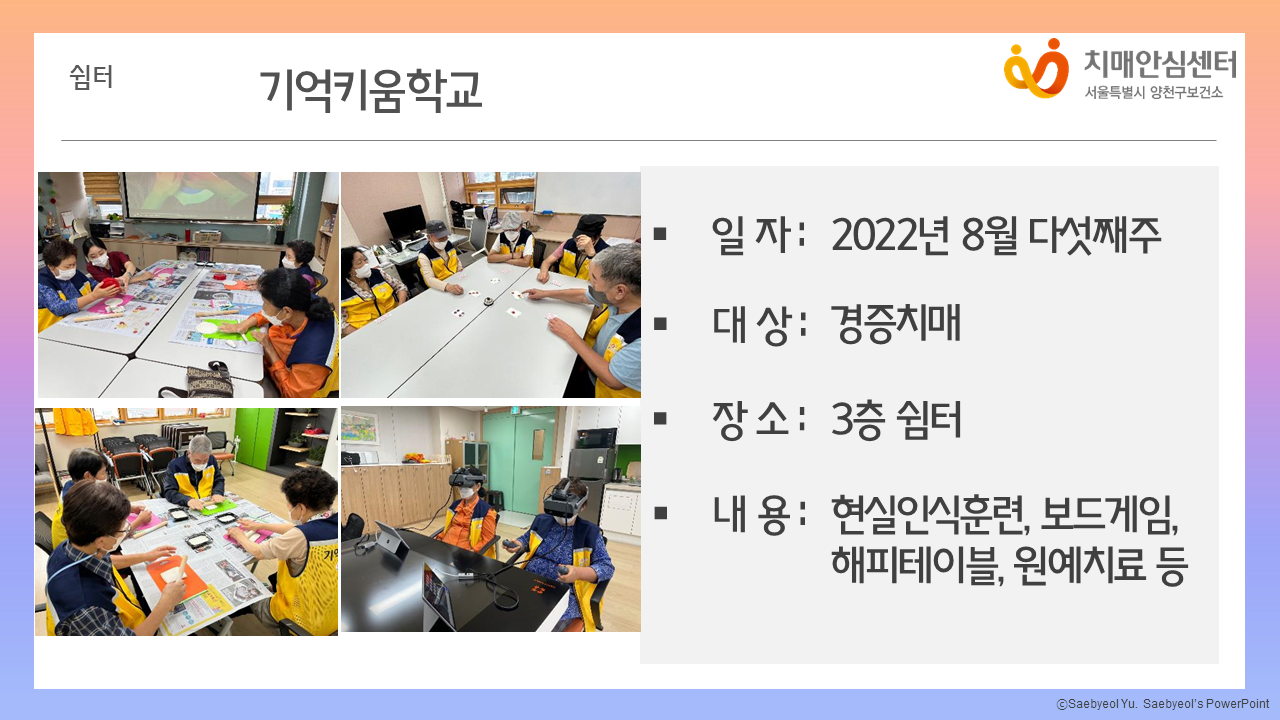 쉼터

기억키움학교

치매안심센터
서울특별시 양천구보건소

▪ 일 자 : 2022년 8월 다섯째주

▪ 대 상 : 경증치매

▪ 장 소 : 3층 쉼터

▪ 내 용 : 현실인식훈련, 보드게임, 해피테이블, 원예치료 등

ⓒSaebyeol Yu. Saebyeol's PowerPoint